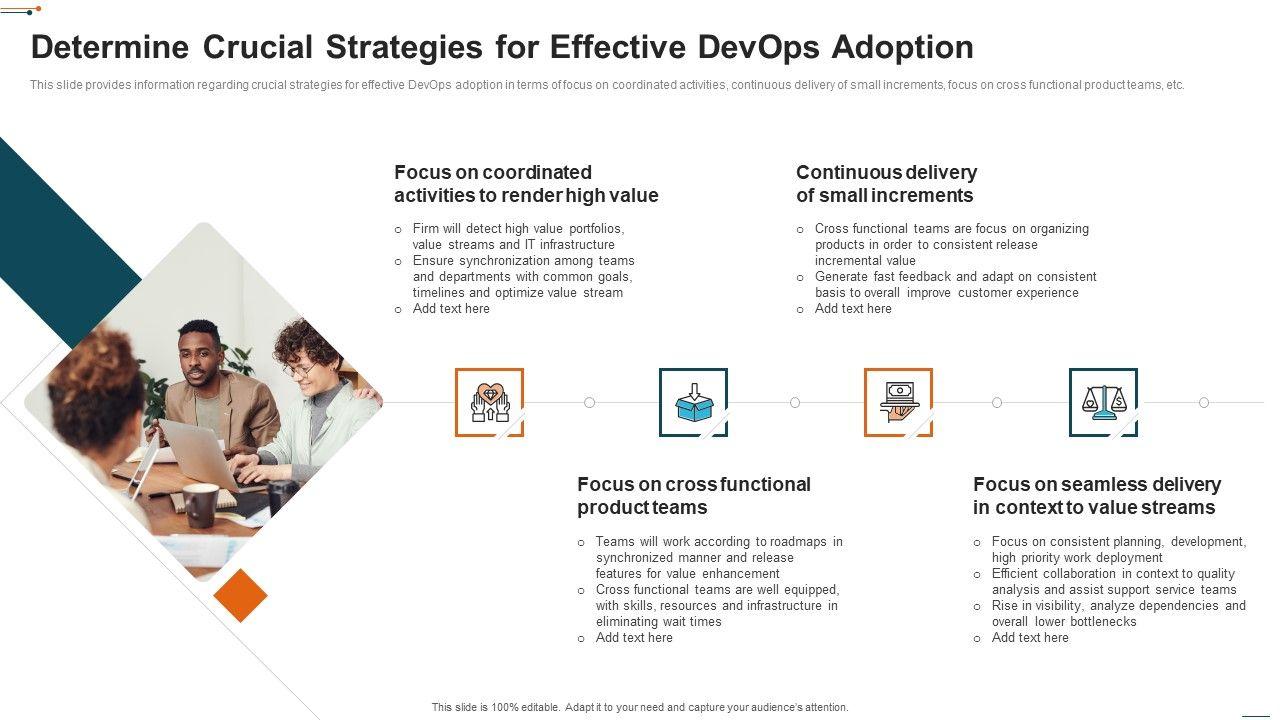 Determine Crucial Strategies for Effective DevOps Adoption

This slide provides information regarding crucial strategies for effective DevOps adoption in terms of focus on coordinated activities, continuous delivery of small increments, focus on cross functional product teams, etc.

Focus on coordinated activities to render high value

○ Firm will detect high value portfolios, value streams and IT infrastructure
○ Ensure synchronization among teams and departments with common goals, timelines and optimize value stream
○ Add text here

Continuous delivery of small increments

○ Cross functional teams are focus on organizing products in order to consistent release incremental value
○ Generate fast feedback and adapt on consistent basis to overall improve customer experience
○ Add text here

Focus on cross functional product teams

○ Teams will work according to roadmaps in synchronized manner and release features for value enhancement
○ Cross functional teams are well equipped, with skills, resources and infrastructure in eliminating wait times
○ Add text here

Focus on seamless delivery in context to value streams

○ Focus on consistent planning, development, high priority work deployment
○ Efficient collaboration in context to quality analysis and assist support service teams
○ Rise in visibility, analyze dependencies and overall lower bottlenecks
○ Add text here

This slide is 100% editable. Adapt it to your need and capture your audience's attention.